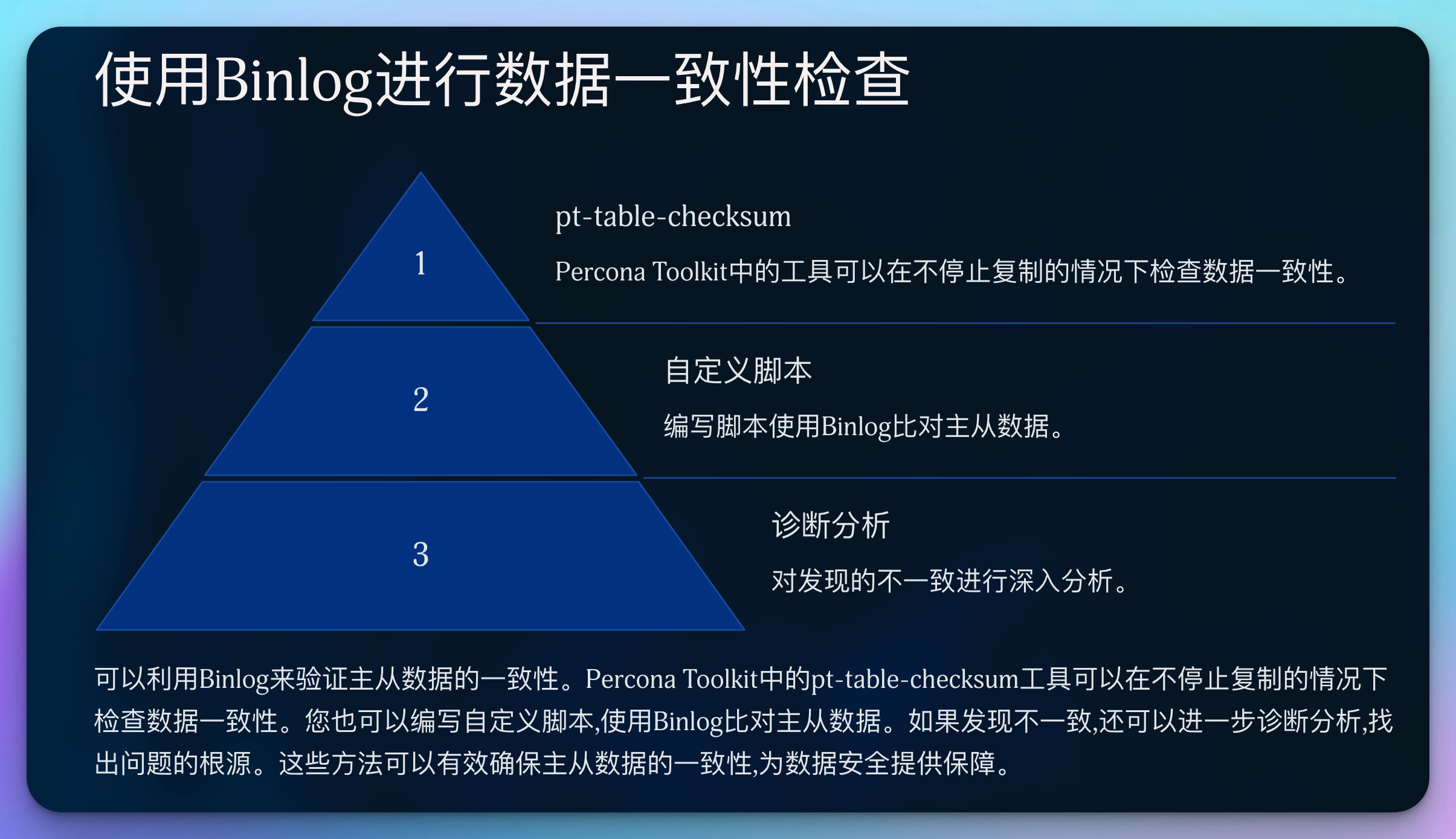 使用Binlog进行数据一致性检查

1

pt-table-checksum

Percona Toolkit中的工具可以在不停止复制的情况下检查数据一致性。

2

自定义脚本

编写脚本使用Binlog比对主从数据。

3

诊断分析

对发现的不一致进行深入分析。

可以利用Binlog来验证主从数据的一致性。Percona Toolkit中的pt-table-checksum工具可以在不停止复制的情况下检查数据一致性。您也可以编写自定义脚本,使用Binlog比对主从数据。如果发现不一致,还可以进一步诊断分析,找出问题的根源。这些方法可以有效确保主从数据的一致性,为数据安全提供保障。